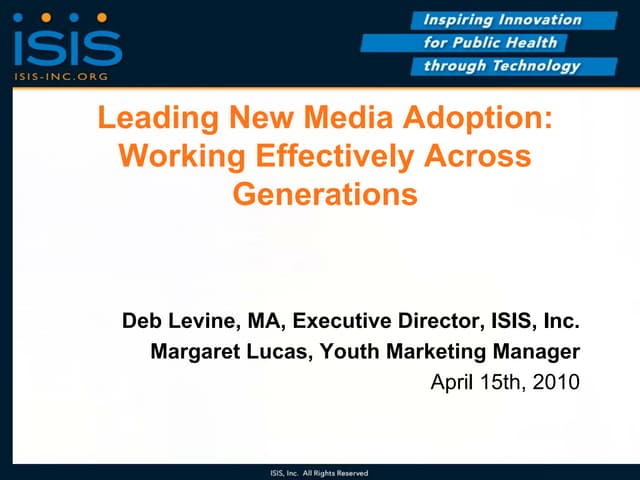 ISIS
ISIS-INC.ORG

Inspiring Innovation
for Public Health
through Technology

Leading New Media Adoption: Working Effectively Across Generations

Deb Levine, MA, Executive Director, ISIS, Inc.
Margaret Lucas, Youth Marketing Manager
April 15th, 2010

ISIS, Inc. All Rights Reserved